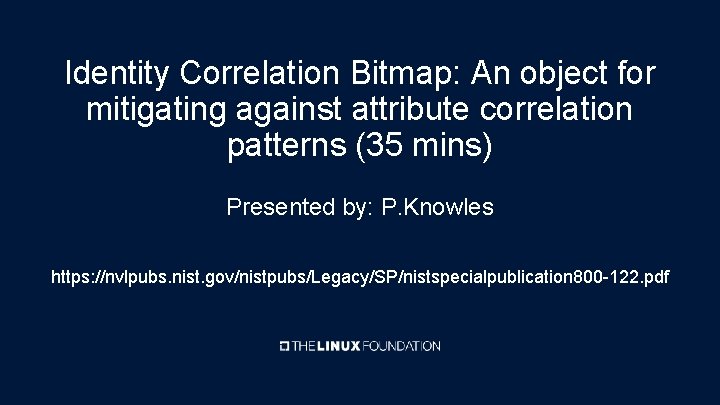 Identity Correlation Bitmap: An object for mitigating against attribute correlation patterns (35 mins)

Presented by: P.Knowles

https://nvlpubs.nist.gov/nistpubs/Legacy/SP/nistspecialpublication800-122.pdf

THE LINUX FOUNDATION